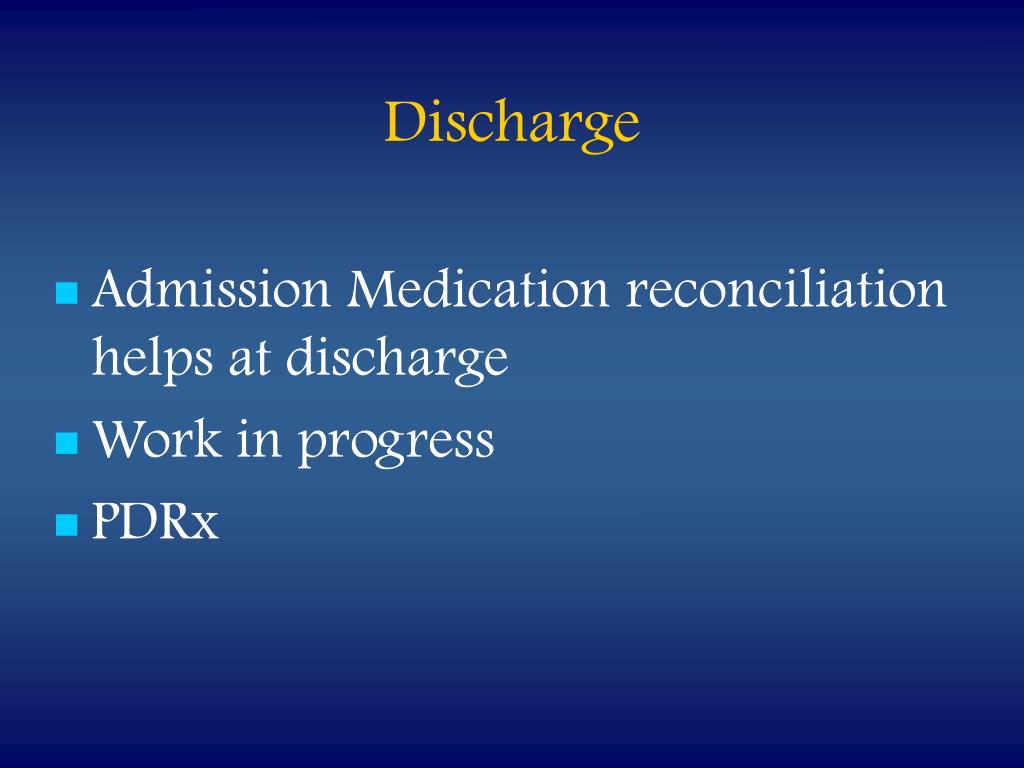 Discharge

- Admission Medication reconciliation helps at discharge
- Work in progress
- PDRx